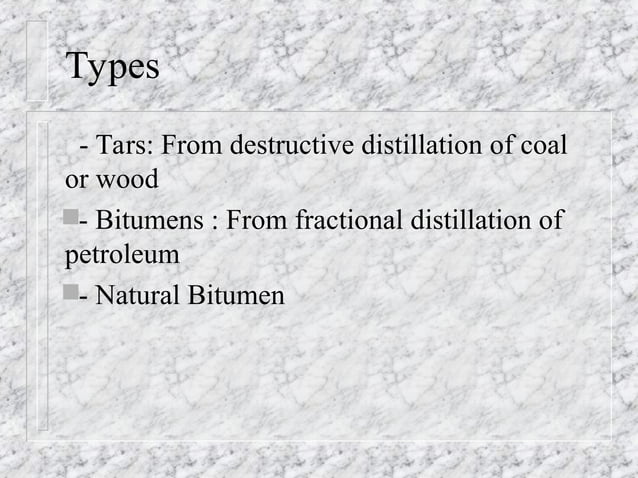 Types

- Tars: From destructive distillation of coal or wood

- Bitumens : From fractional distillation of petroleum

- Natural Bitumen